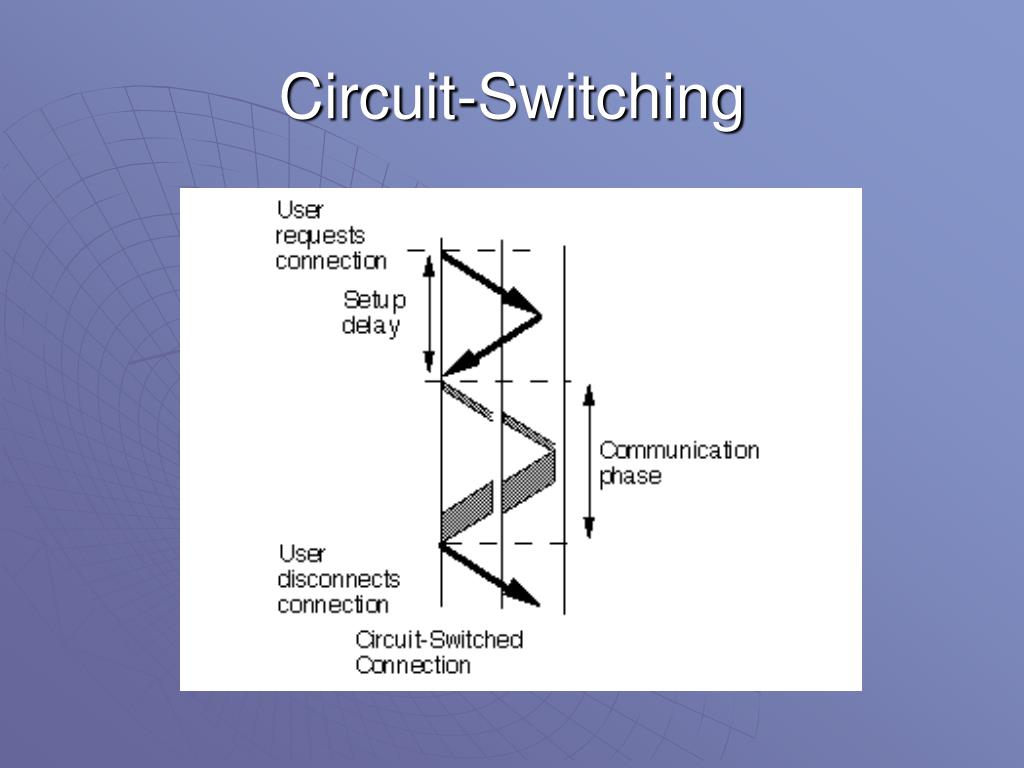 Circuit-Switching

User requests connection

Setup delay

Communication phase

User disconnects connection

Circuit-Switched Connection